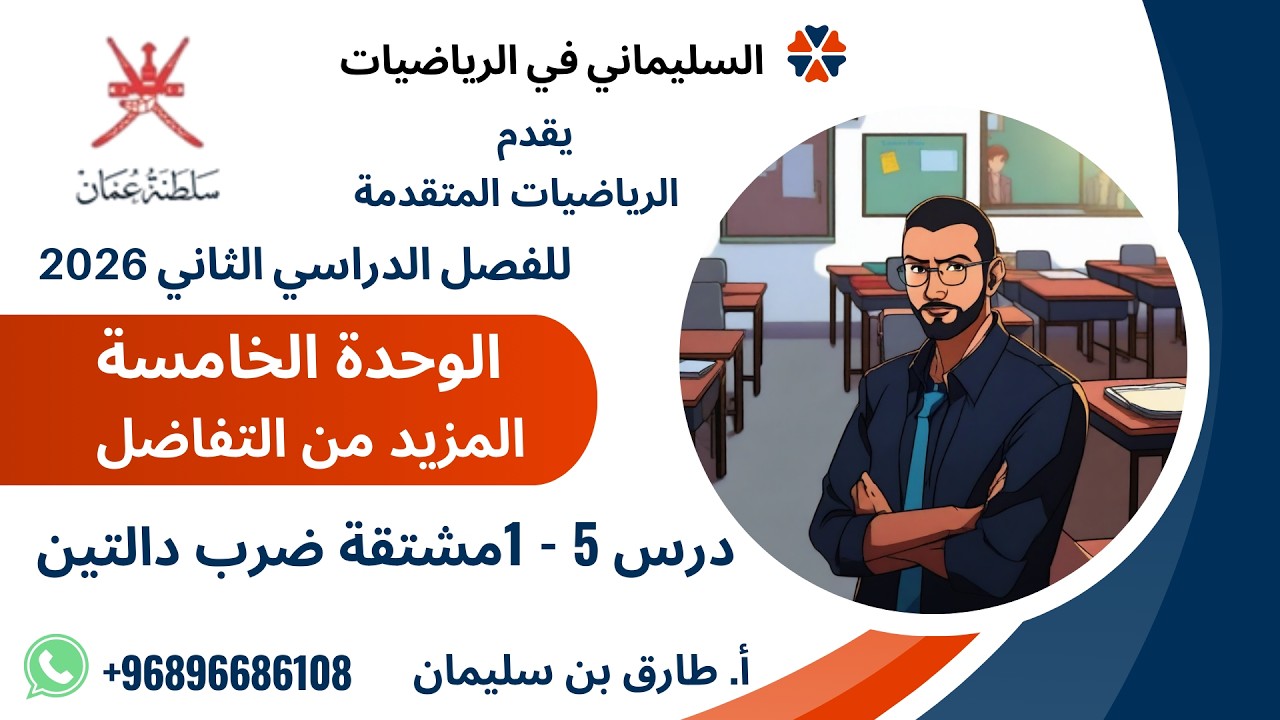 السليماني في الرياضيات

سلطنة عُمان

يقدم
الرياضيات المتقدمة

للفصل الدراسي الثاني 2026

الوحدة الخامسة
المزيد من التفاضل

درس 5 - 1مشتقة ضرب دالتين

أ. طارق بن سليمان
+96896686108